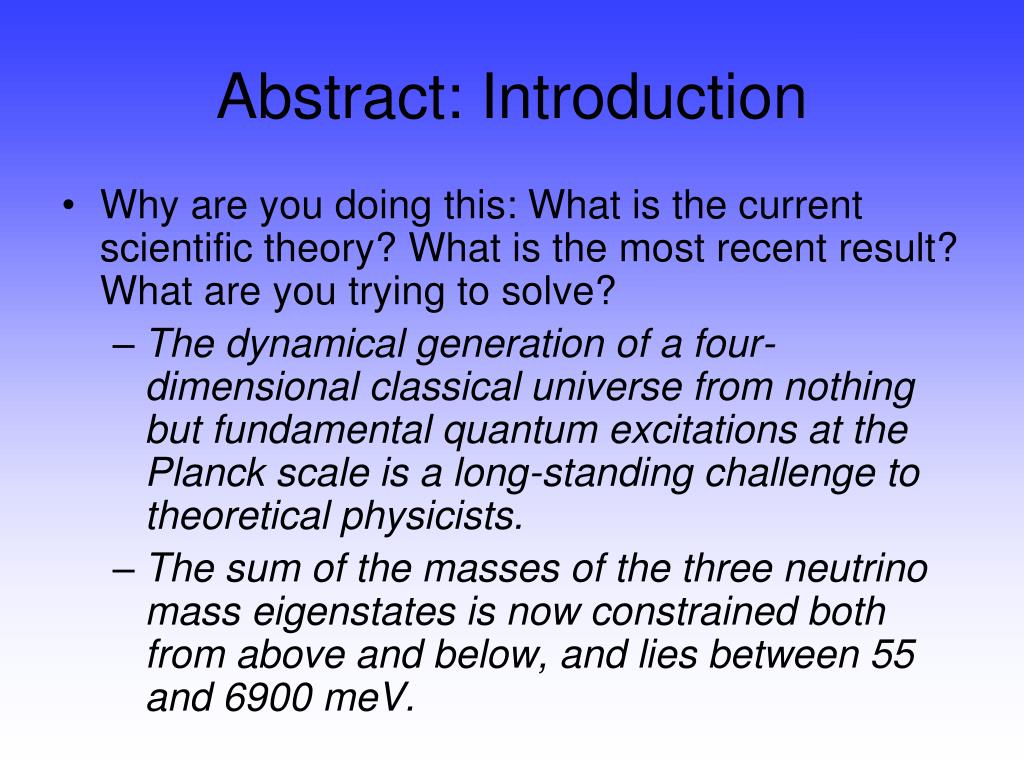 Abstract: Introduction

• Why are you doing this: What is the current scientific theory? What is the most recent result? What are you trying to solve?

– The dynamical generation of a four-dimensional classical universe from nothing but fundamental quantum excitations at the Planck scale is a long-standing challenge to theoretical physicists.

– The sum of the masses of the three neutrino mass eigenstates is now constrained both from above and below, and lies between 55 and 6900 meV.